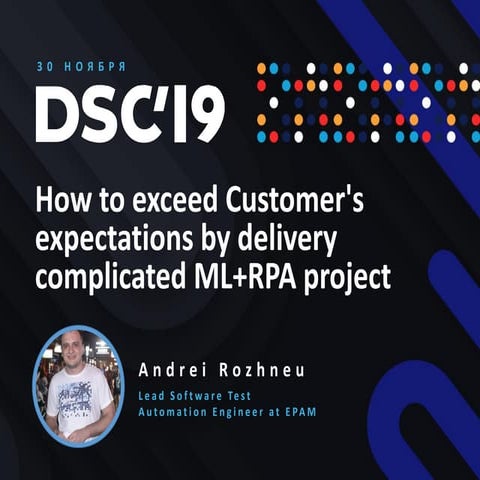 30 НОЯБРЯ
DSC'19

How to exceed Customer's expectations by delivery complicated ML+RPA project

Andrei Rozhneu
Lead Software Test Automation Engineer at EPAM